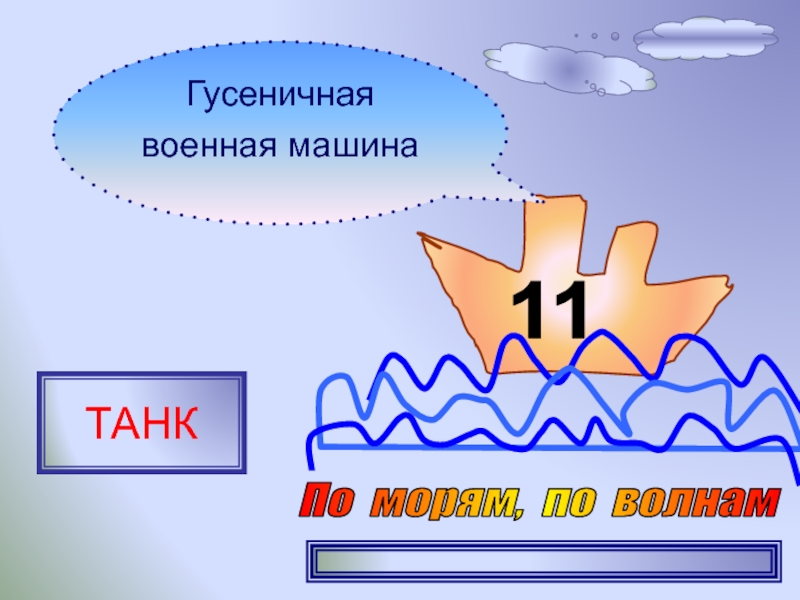 Гусеничная
военная машина

11

ТАНК

По морям, по волнам